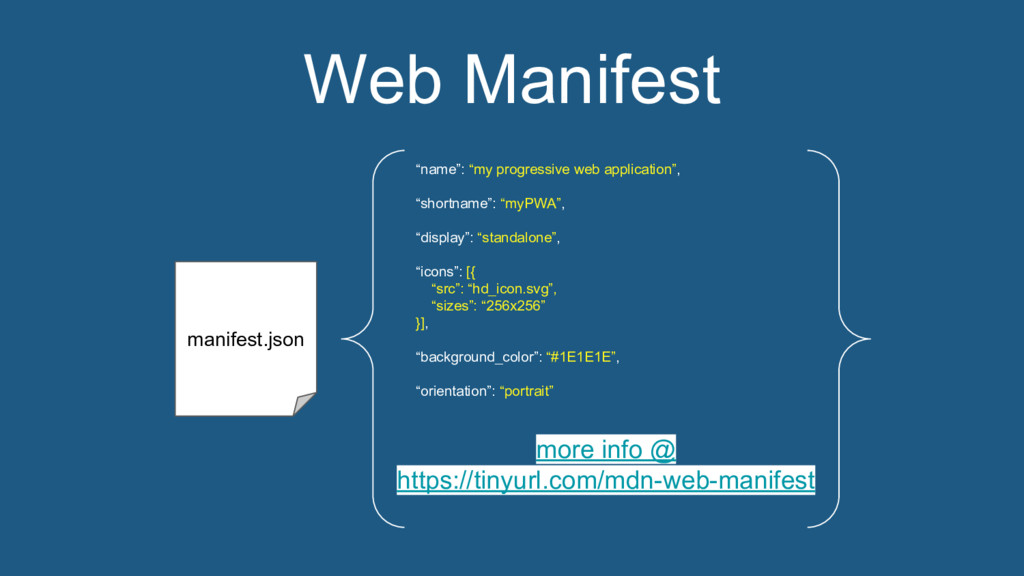 Web Manifest

manifest.json

“name”: “my progressive web application”,

“shortname”: “myPWA”,

“display”: “standalone”,

“icons”: [{
“src”: “hd_icon.svg”,
“sizes”: “256x256”
}],

“background_color”: “#1E1E1E”,

“orientation”: “portrait”

more info @
https://tinyurl.com/mdn-web-manifest